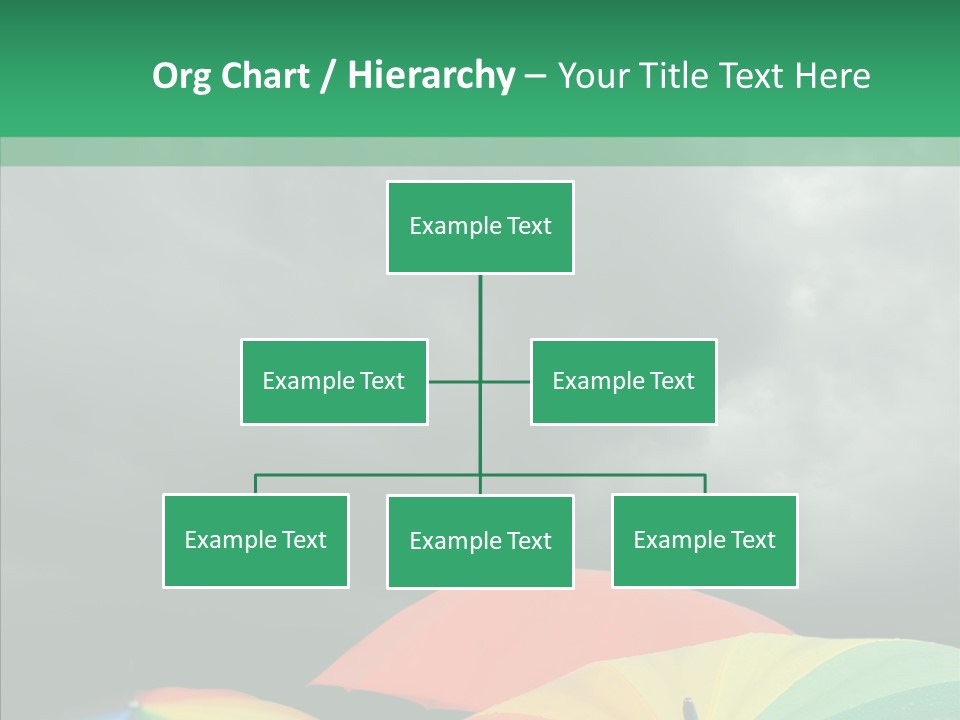 Org Chart / Hierarchy – Your Title Text Here

Example Text

Example Text

Example Text

Example Text

Example Text

Example Text